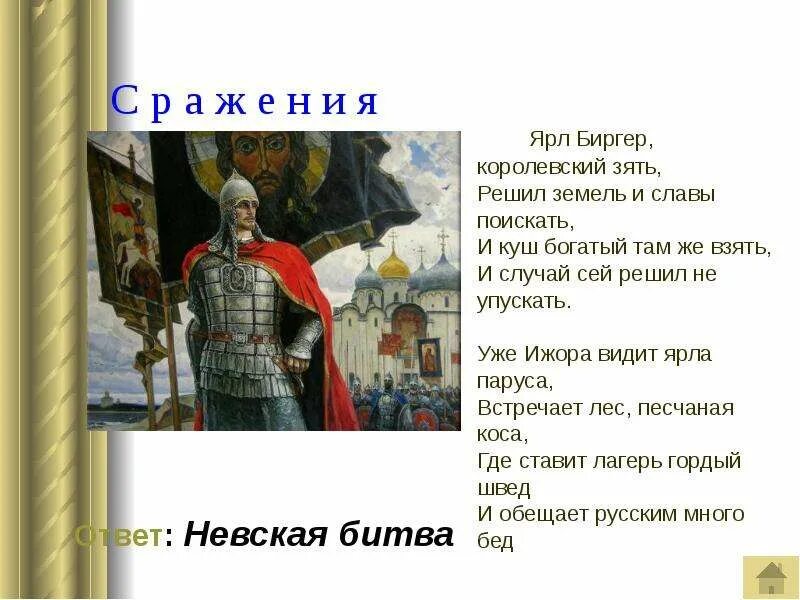 Сражения

Ярл Биргер, королевский зять, Решил земель и славы поискать, И куш богатый там же взять, И случай сей решил не упускать.

Уже Ижора видит ярла паруса, Встречает лес, песчаная коса, Где ставит лагерь гордый швед И обещает русским много бед

Ответ: Невская битва